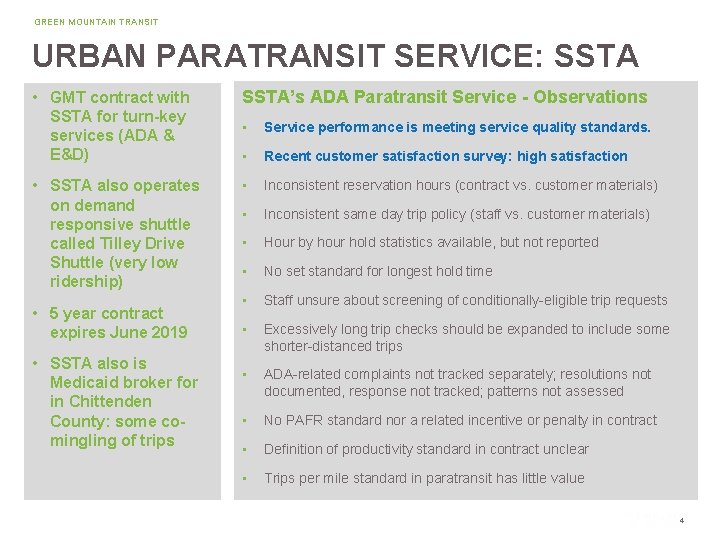 GREEN MOUNTAIN TRANSIT

URBAN PARATRANSIT SERVICE: SSTA

• GMT contract with SSTA for turn-key services (ADA & E&D)

• SSTA also operates on demand responsive shuttle called Tilley Drive Shuttle (very low ridership)

• 5 year contract expires June 2019

• SSTA also is Medicaid broker for in Chittenden County: some co-mingling of trips

SSTA's ADA Paratransit Service - Observations

▪ Service performance is meeting service quality standards.

▪ Recent customer satisfaction survey: high satisfaction

▪ Inconsistent reservation hours (contract vs. customer materials)

▪ Inconsistent same day trip policy (staff vs. customer materials)

▪ Hour by hour hold statistics available, but not reported

▪ No set standard for longest hold time

▪ Staff unsure about screening of conditionally-eligible trip requests

▪ Excessively long trip checks should be expanded to include some shorter-distanced trips

▪ ADA-related complaints not tracked separately; resolutions not documented, response not tracked; patterns not assessed

▪ No PAFR standard nor a related incentive or penalty in contract

▪ Definition of productivity standard in contract unclear

▪ Trips per mile standard in paratransit has little value

4